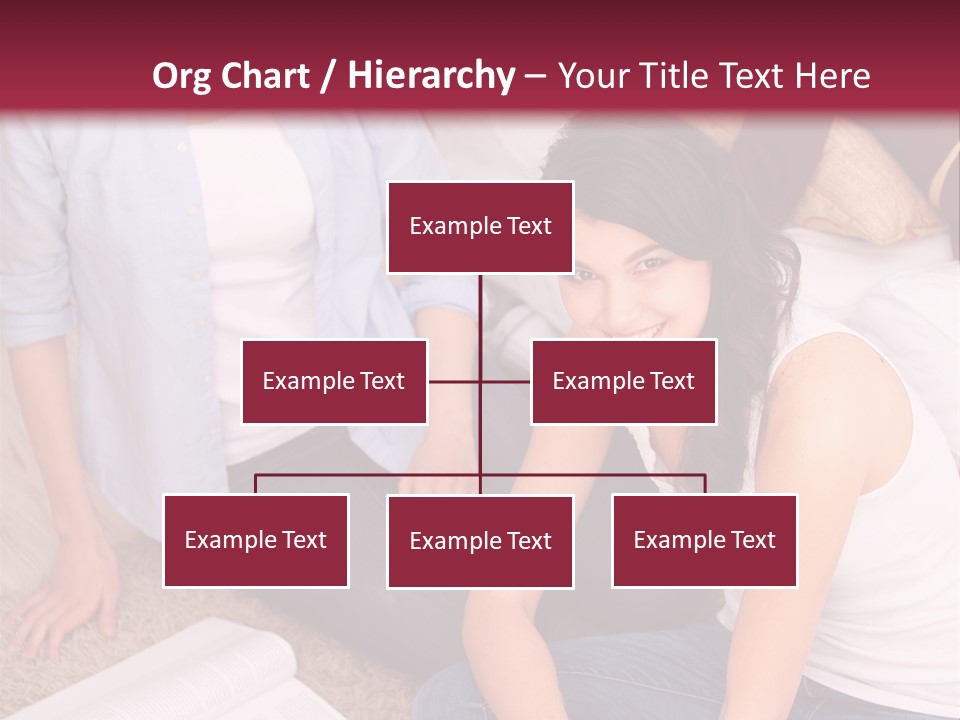 Org Chart / Hierarchy – Your Title Text Here

Example Text

Example Text

Example Text

Example Text

Example Text

Example Text